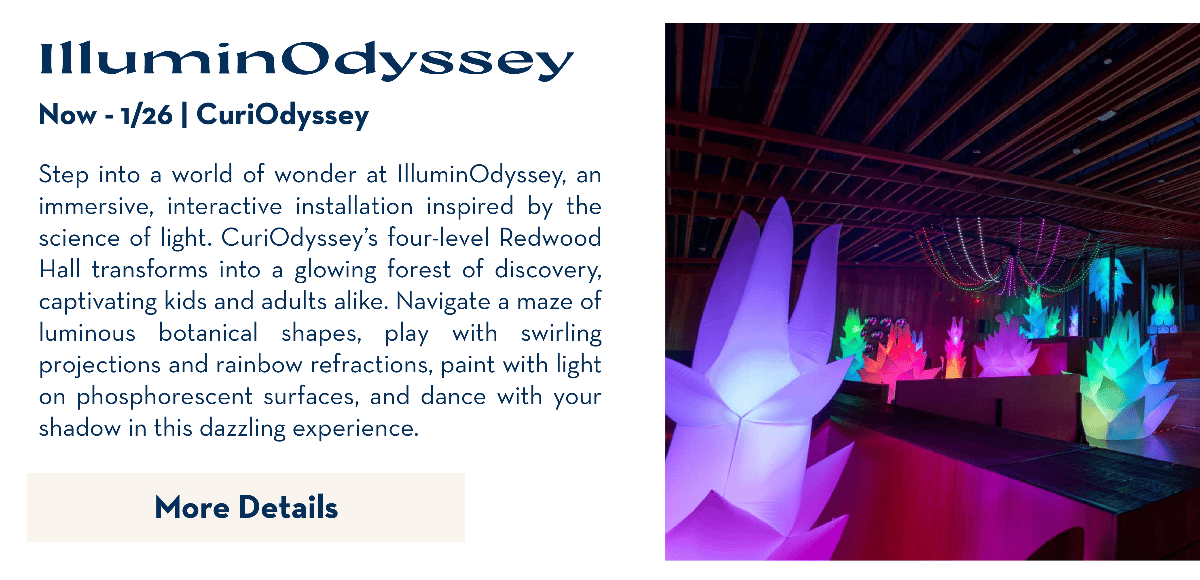 IlluminOdyssey

Now - 1/26 | CuriOdyssey

Step into a world of wonder at IlluminOdyssey, an immersive, interactive installation inspired by the science of light. CuriOdyssey's four-level Redwood Hall transforms into a glowing forest of discovery, captivating kids and adults alike. Navigate a maze of luminous botanical shapes, play with swirling projections and rainbow refractions, paint with light on phosphorescent surfaces, and dance with your shadow in this dazzling experience.

More Details